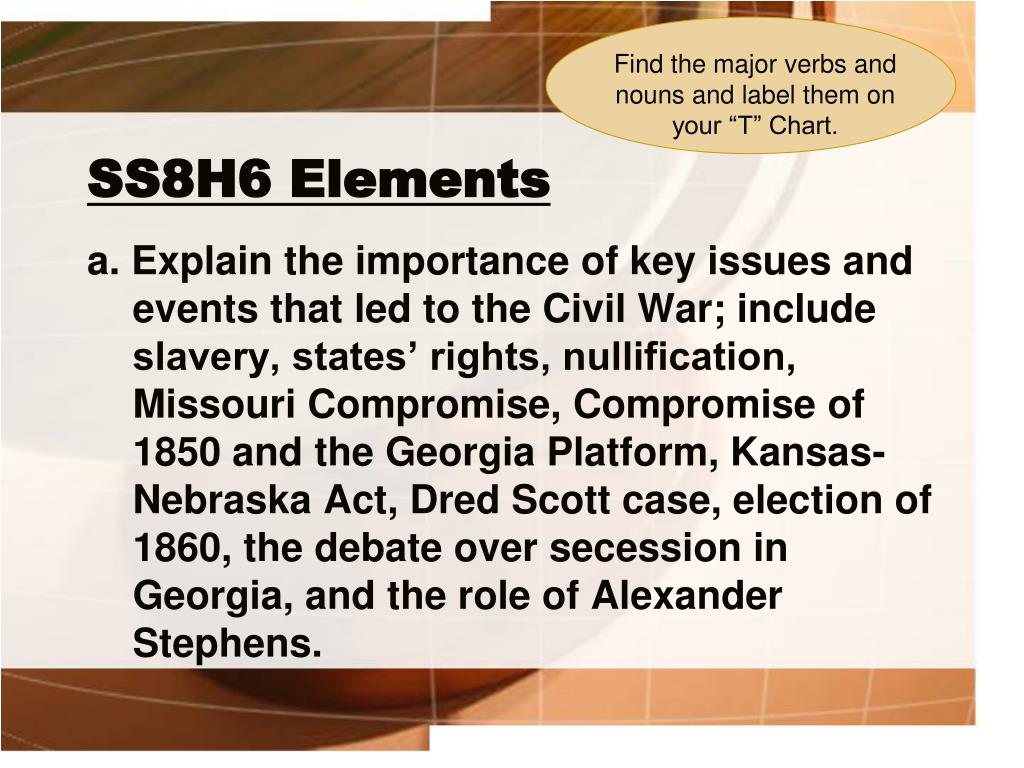 Find the major verbs and nouns and label them on your “T” Chart.

SS8H6 Elements

a. Explain the importance of key issues and events that led to the Civil War; include slavery, states’ rights, nullification, Missouri Compromise, Compromise of 1850 and the Georgia Platform, Kansas-Nebraska Act, Dred Scott case, election of 1860, the debate over secession in Georgia, and the role of Alexander Stephens.